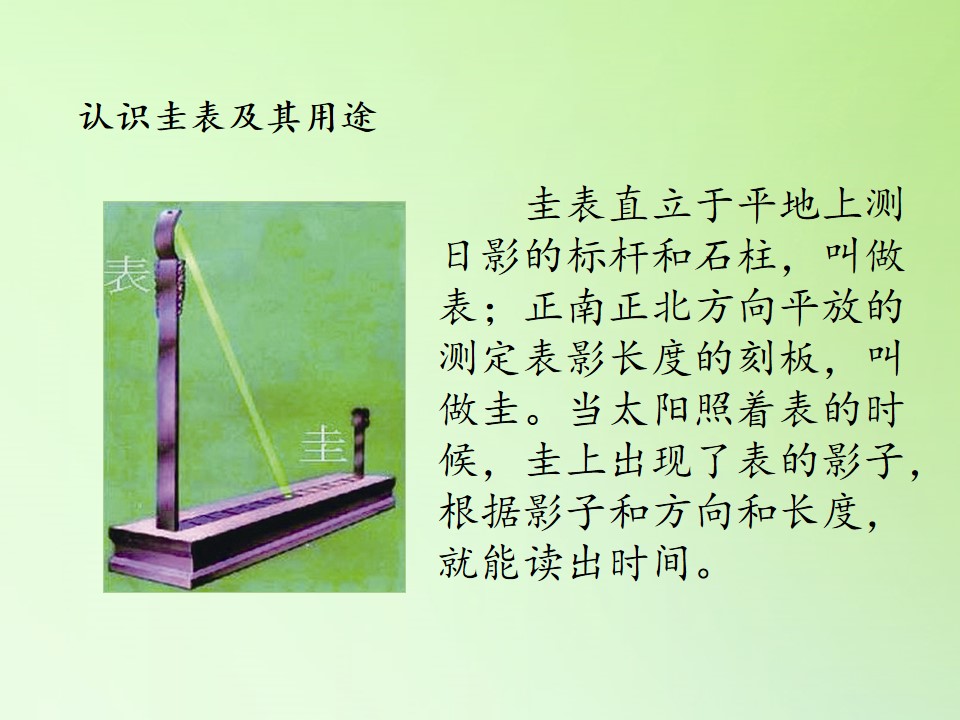 认识圭表及其用途

表

圭

圭表直立于平地上测日影的标杆和石柱，叫做表；正南正北方向平放的测定表影长度的刻板，叫做圭。当太阳照着表的时候，圭上出现了表的影子，根据影子和方向和长度，就能读出时间。